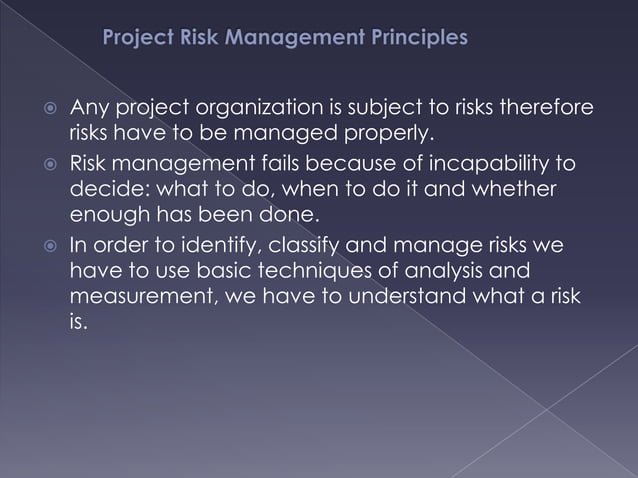 Project Risk Management Principles

Any project organization is subject to risks therefore risks have to be managed properly.

Risk management fails because of incapability to decide: what to do, when to do it and whether enough has been done.

In order to identify, classify and manage risks we have to use basic techniques of analysis and measurement, we have to understand what a risk is.